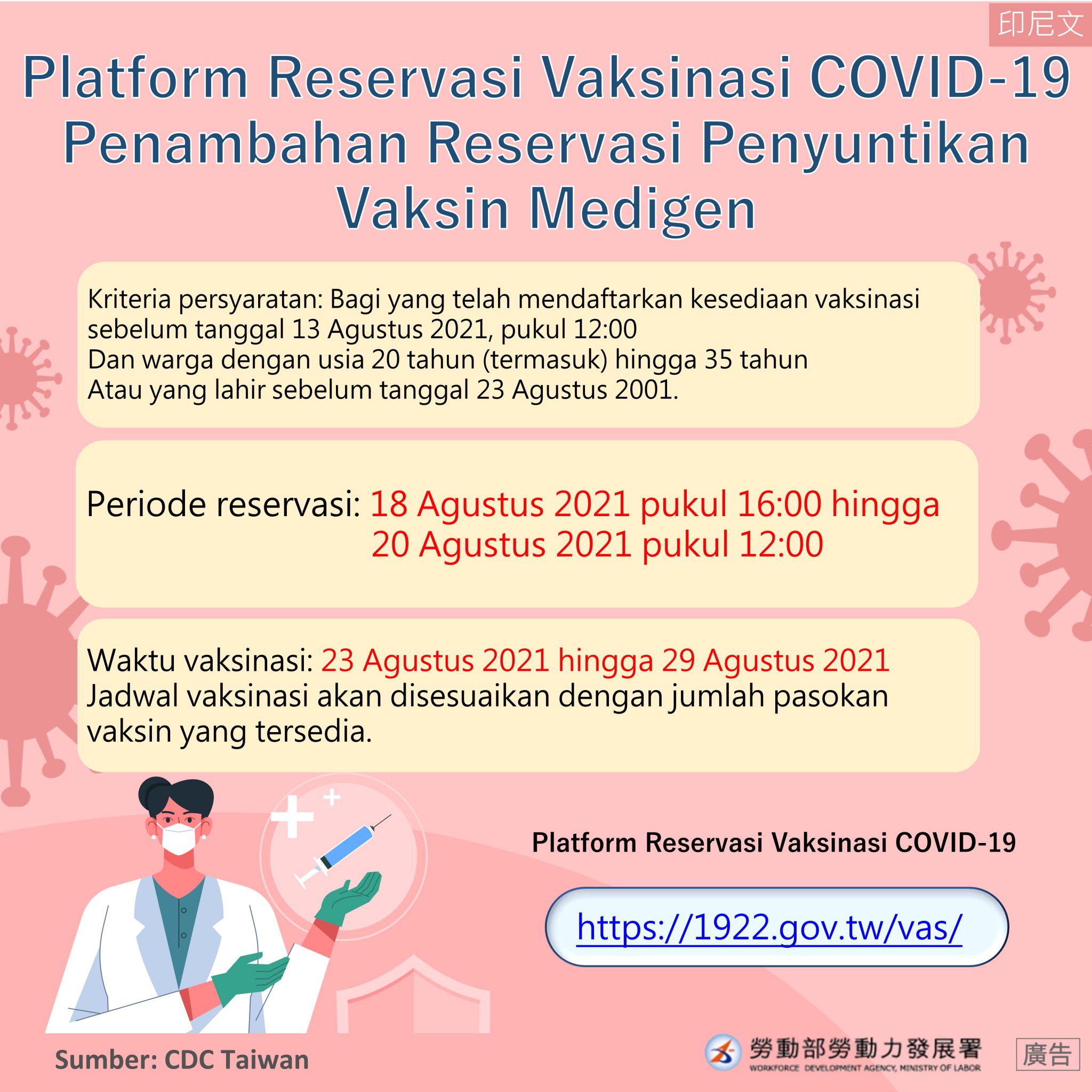 印尼文

Platform Reservasi Vaksinasi COVID-19 Penambahan Reservasi Penyuntikan Vaksin Medigen

Kriteria persyaratan: Bagi yang telah mendaftarkan kesediaan vaksinasi sebelum tanggal 13 Agustus 2021, pukul 12:00
Dan warga dengan usia 20 tahun (termasuk) hingga 35 tahun
Atau yang lahir sebelum tanggal 23 Agustus 2001.

Periode reservasi: 18 Agustus 2021 pukul 16:00 hingga 20 Agustus 2021 pukul 12:00

Waktu vaksinasi: 23 Agustus 2021 hingga 29 Agustus 2021
Jadwal vaksinasi akan disesuaikan dengan jumlah pasokan vaksin yang tersedia.

Platform Reservasi Vaksinasi COVID-19

https://1922.gov.tw/vas/

Sumber: CDC Taiwan

勞動部勞動力發展署
WORKFORCE DEVELOPMENT AGENCY, MINISTRY OF LABOR

廣告